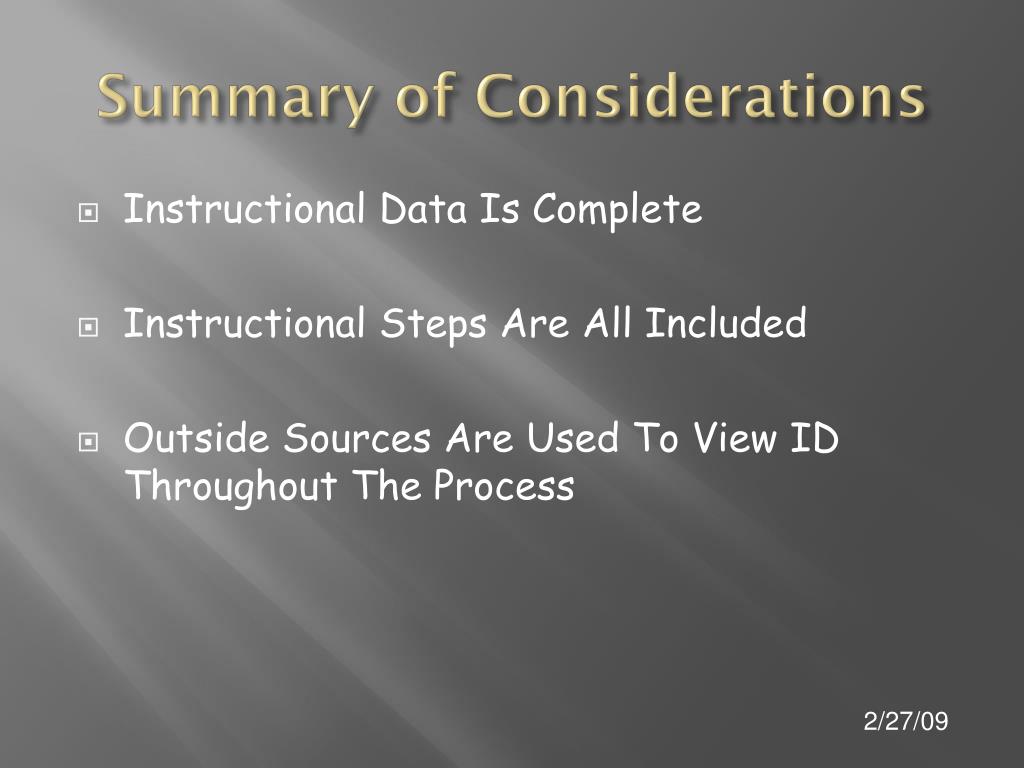 Summary of Considerations

Instructional Data Is Complete

Instructional Steps Are All Included

Outside Sources Are Used To View ID Throughout The Process

2/27/09